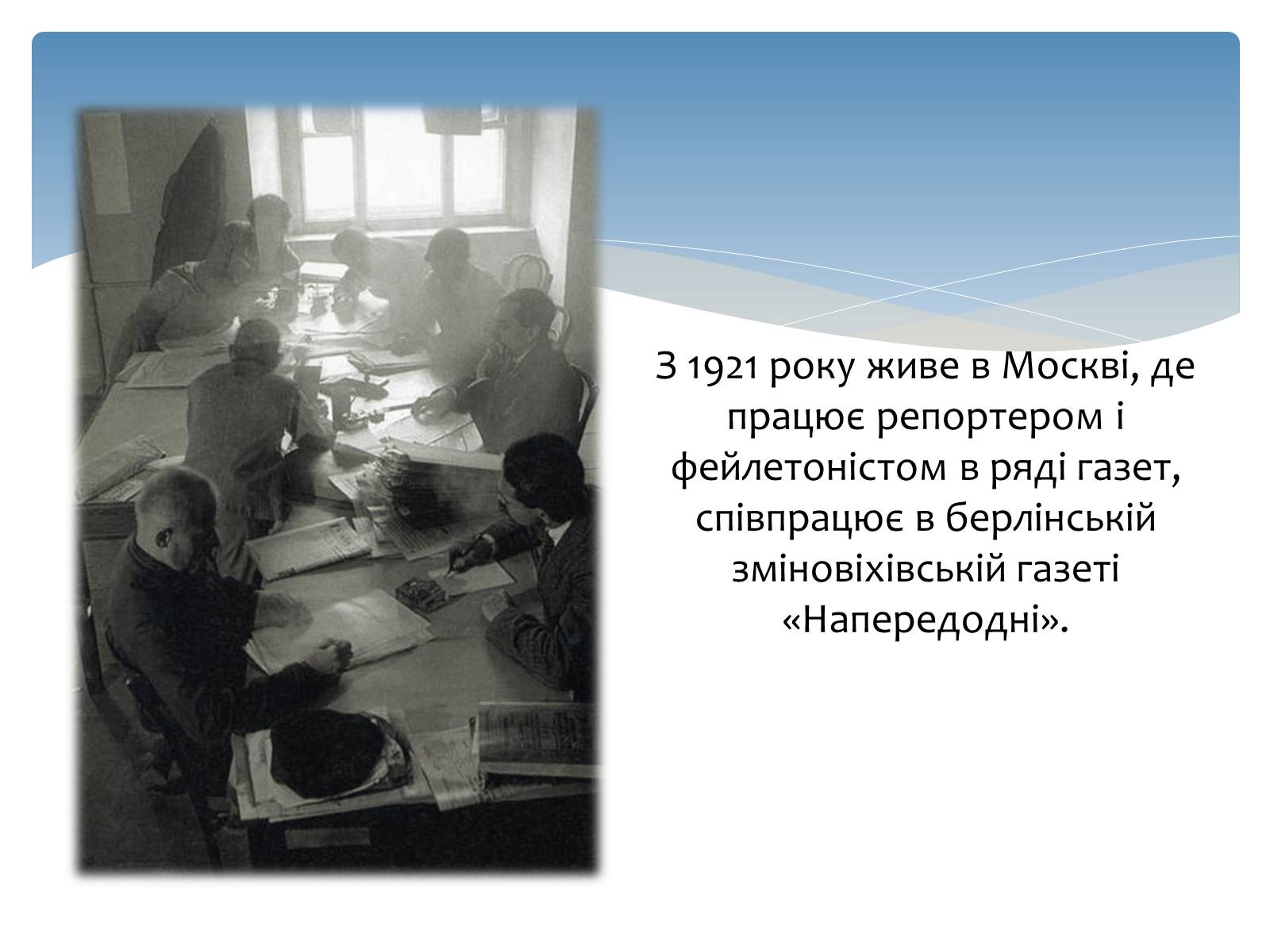 З 1921 року живе в Москві, де працює репортером і фейлетоністом в ряді газет, співпрацює в берлінській зміновіхівській газеті «Напередодні».